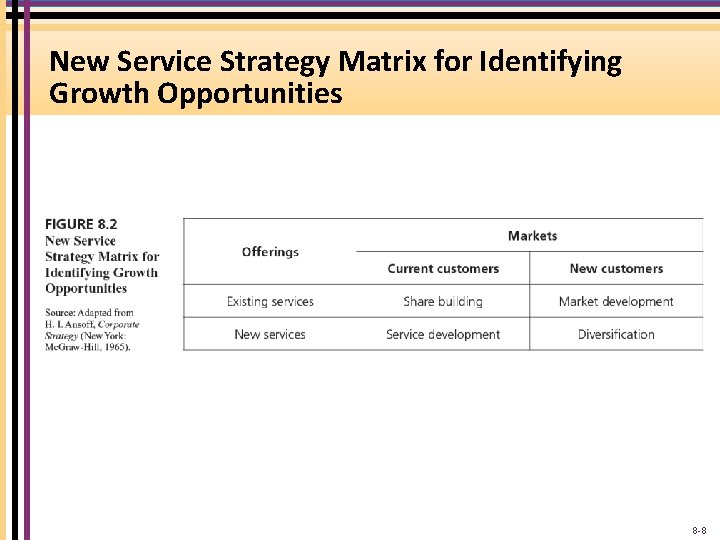 New Service Strategy Matrix for Identifying Growth Opportunities

FIGURE 8.2
New Service Strategy Matrix for Identifying Growth Opportunities

Source: Adapted from H. I. Ansoff, Corporate Strategy (New York: McGraw-Hill, 1965).

| Offerings | Markets | |
|---|---|---|
| | Current customers | New customers |
| Existing services | Share building | Market development |
| New services | Service development | Diversification |

8-8